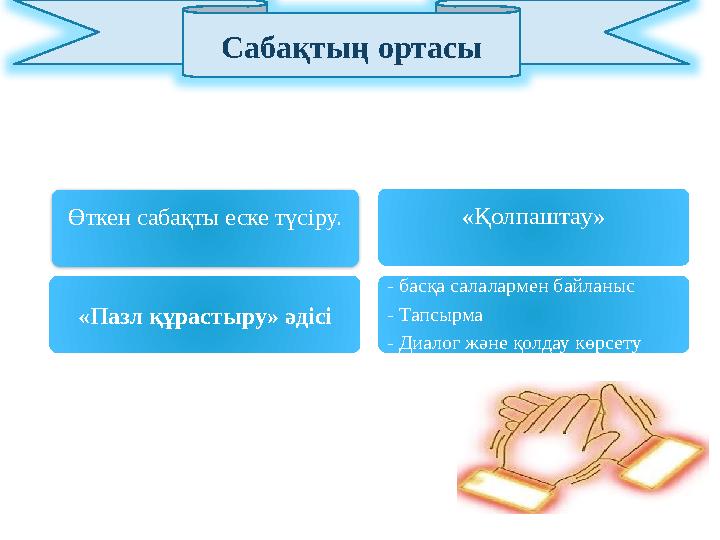 Сабақтың ортасы

Өткен сабақты еске түсіру.

«Қолпаштау»

«Пазл құрастыру» әдісі

- басқа салалармен байланыс
- Тапсырма
- Диалог және қолдау көрсету